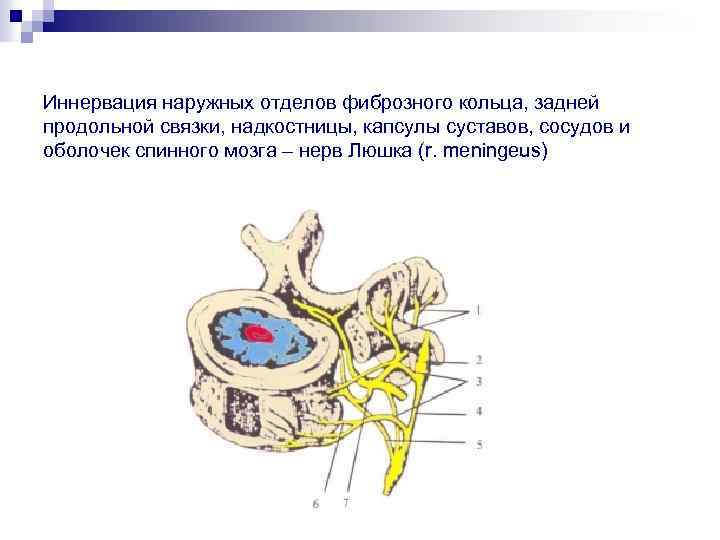 Иннервация наружных отделов фиброзного кольца, задней продольной связки, надкостницы, капсулы суставов, сосудов и оболочек спинного мозга – нерв Люшка (r. meningeus)

1
2
3
4
5
6
7